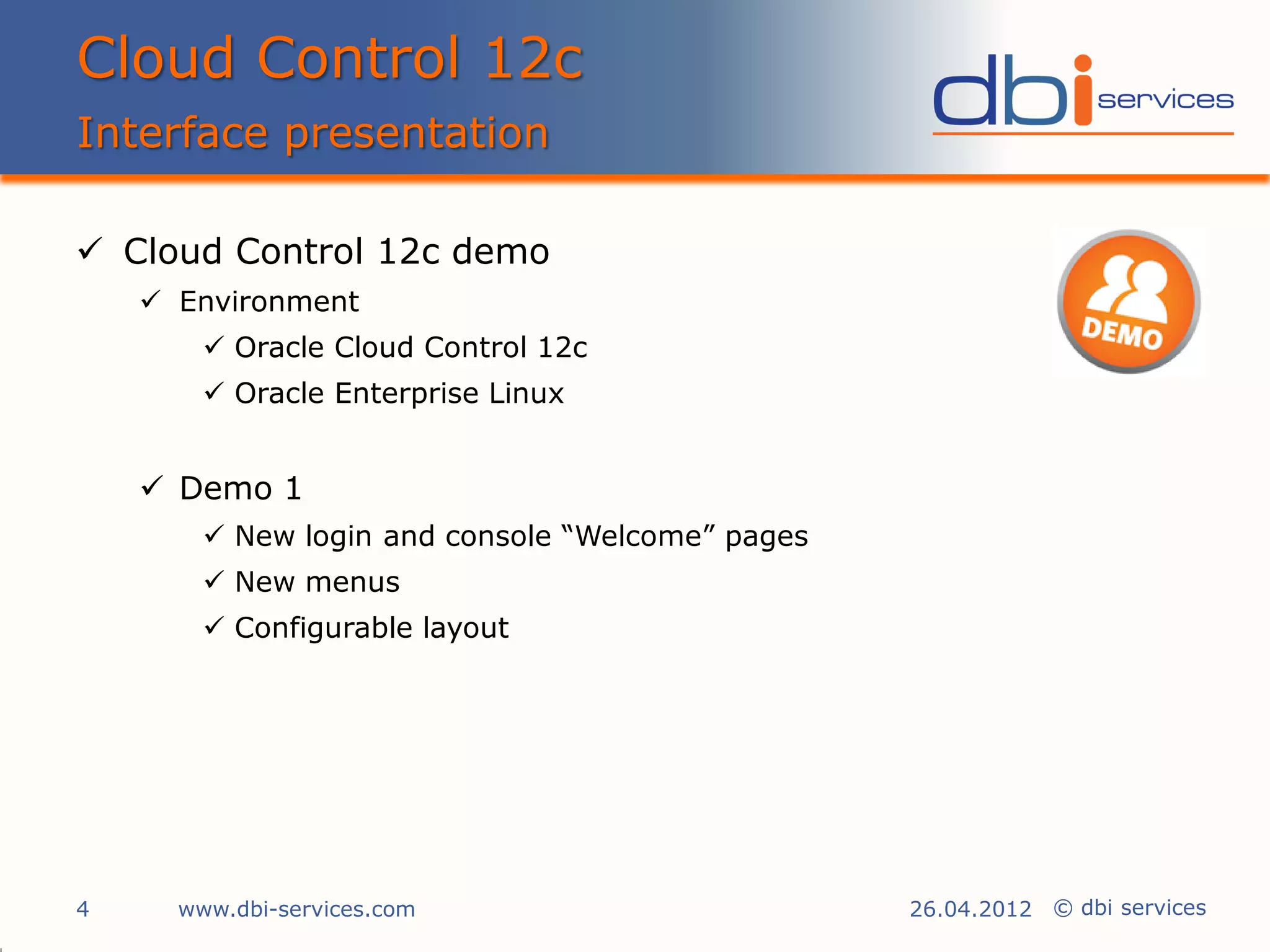 Cloud Control 12c
Interface presentation

dbi services

✓ Cloud Control 12c demo
✓ Environment
✓ Oracle Cloud Control 12c
✓ Oracle Enterprise Linux

✓ Demo 1
✓ New login and console “Welcome” pages
✓ New menus
✓ Configurable layout

DEMO

4 www.dbi-services.com 26.04.2012 © dbi services